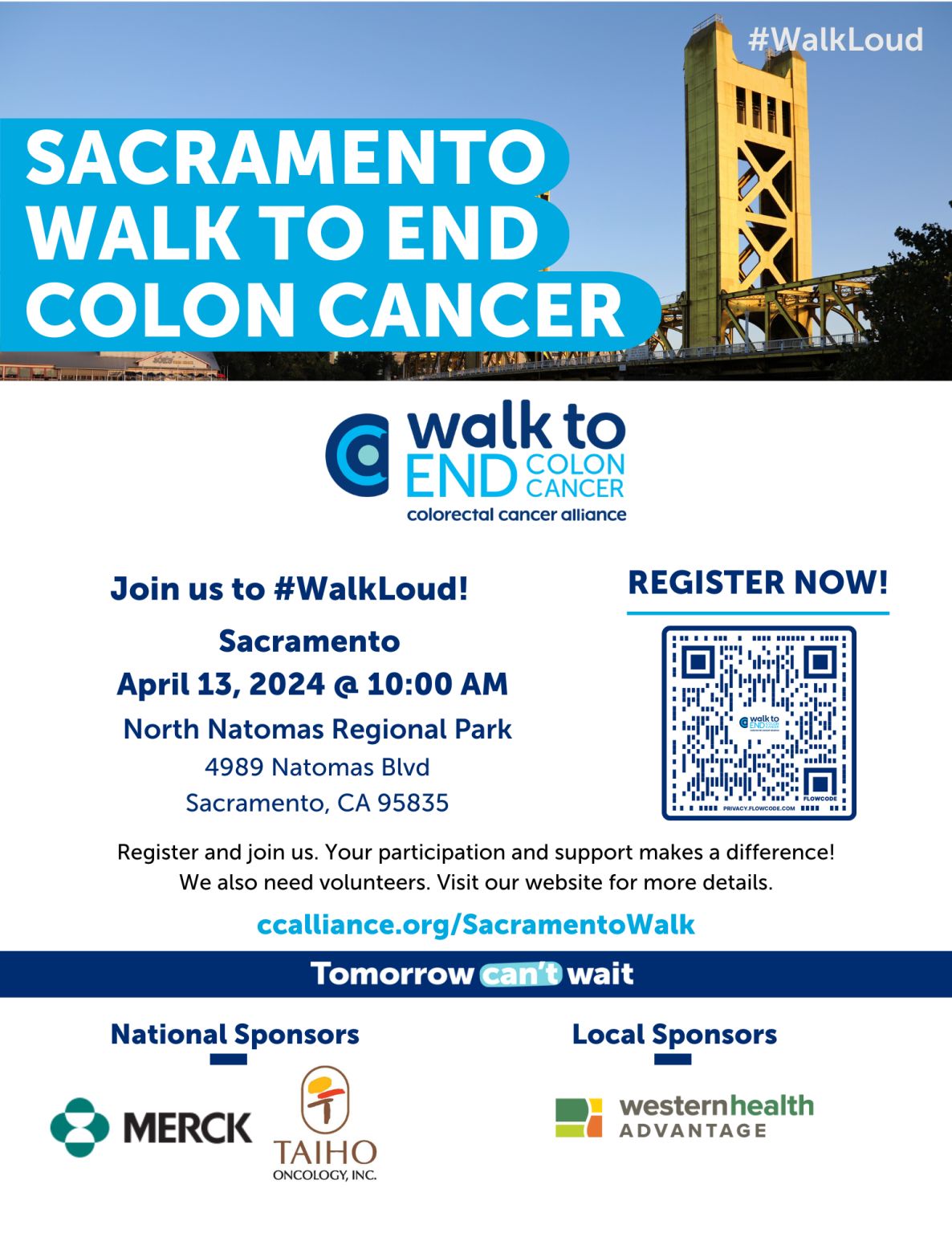 #WalkLoud

SACRAMENTO WALK TO END COLON CANCER

walk to END COLON CANCER
colorectal cancer alliance

Join us to #WalkLoud!

Sacramento
April 13, 2024 @ 10:00 AM
North Natomas Regional Park
4989 Natomas Blvd
Sacramento, CA 95835

REGISTER NOW!

walk to END COLON CANCER
FLOWCODE
PRIVACY.FLOWCODE.COM

Register and join us. Your participation and support makes a difference! We also need volunteers. Visit our website for more details.

ccalliance.org/SacramentoWalk

Tomorrow can't wait

National Sponsors

MERCK

TAIHO ONCOLOGY, INC.

Local Sponsors

westernhealth ADVANTAGE